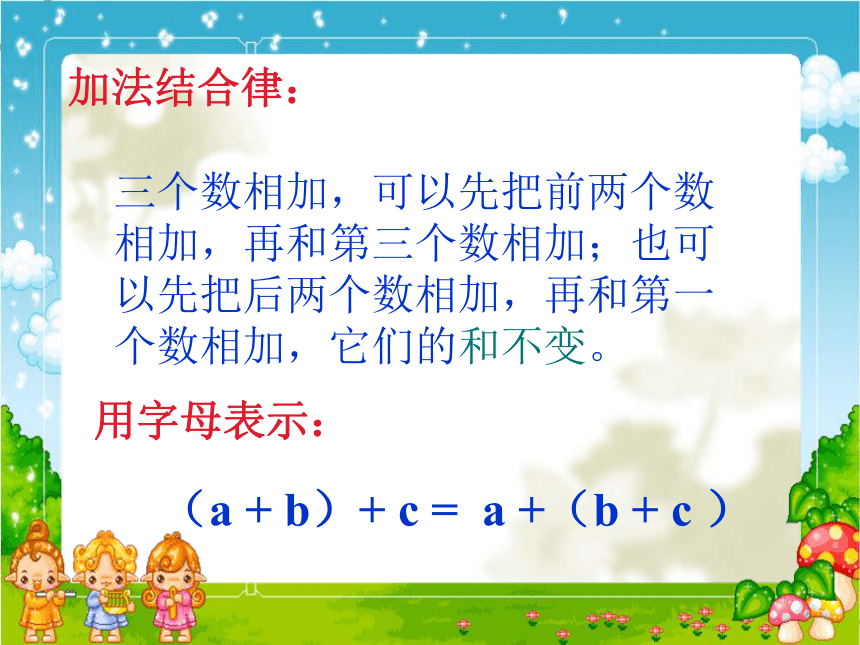 加法结合律：

三个数相加，可以先把前两个数相加，再和第三个数相加；也可以先把后两个数相加，再和第一个数相加，它们的和不变。

用字母表示：

$(a+b)+c=a+(b+c)$